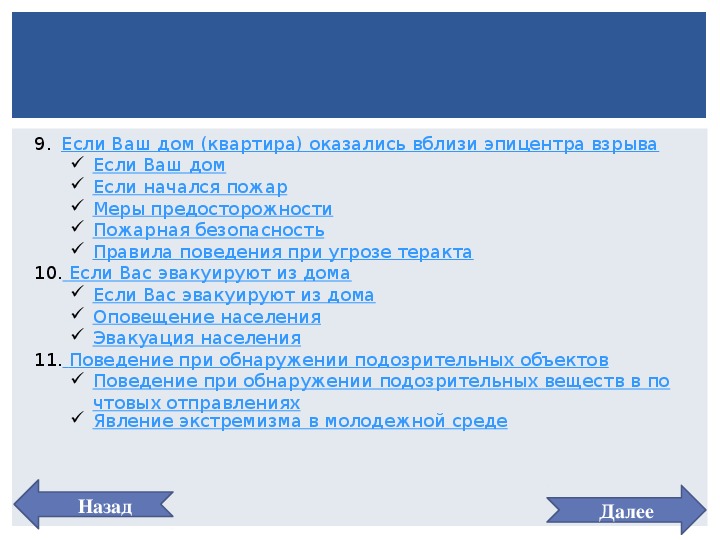 9. Если Ваш дом (квартира) оказались вблизи эпицентра взрыва
✓ Если Ваш дом
✓ Если начался пожар
✓ Меры предосторожности
✓ Пожарная безопасность
✓ Правила поведения при угрозе теракта
10. Если Вас эвакуируют из дома
✓ Если Вас эвакуируют из дома
✓ Оповещение населения
✓ Эвакуация населения
11. Поведение при обнаружении подозрительных объектов
✓ Поведение при обнаружении подозрительных веществ в почтовых отправлениях
✓ Явление экстремизма в молодежной среде

Назад

Далее